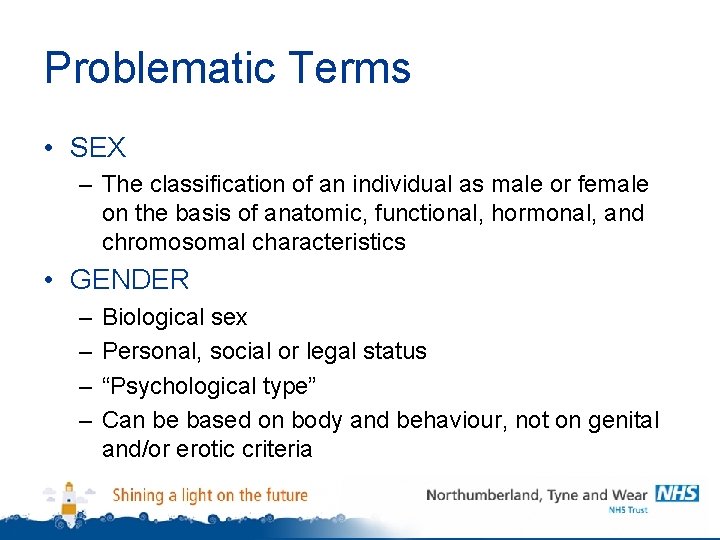 Problematic Terms

• SEX
– The classification of an individual as male or female on the basis of anatomic, functional, hormonal, and chromosomal characteristics

• GENDER
– Biological sex
– Personal, social or legal status
– “Psychological type”
– Can be based on body and behaviour, not on genital and/or erotic criteria

Shining a light on the future

Northumberland, Tyne and Wear NHS
NHS Trust